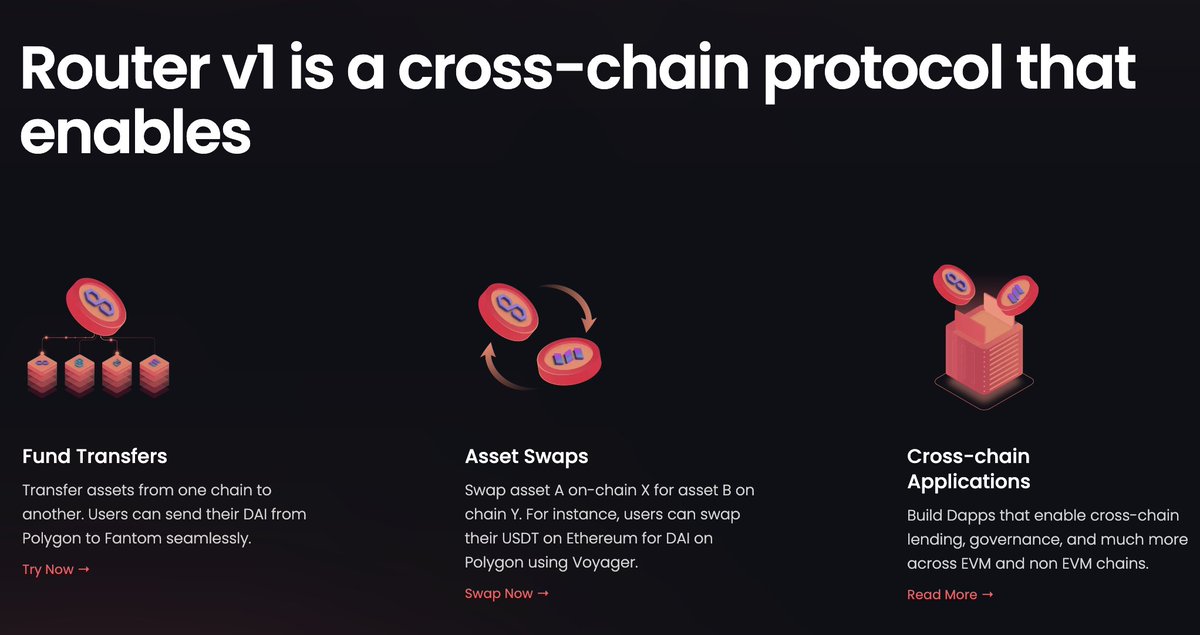 Router v1 is a cross-chain protocol that enables

Fund Transfers

Transfer assets from one chain to another. Users can send their DAI from Polygon to Fantom seamlessly.

Try Now →

Asset Swaps

Swap asset A on-chain X for asset B on chain Y. For instance, users can swap their USDT on Ethereum for DAI on Polygon using Voyager.

Swap Now →

Cross-chain Applications

Build Dapps that enable cross-chain lending, governance, and much more across EVM and non EVM chains.

Read More →